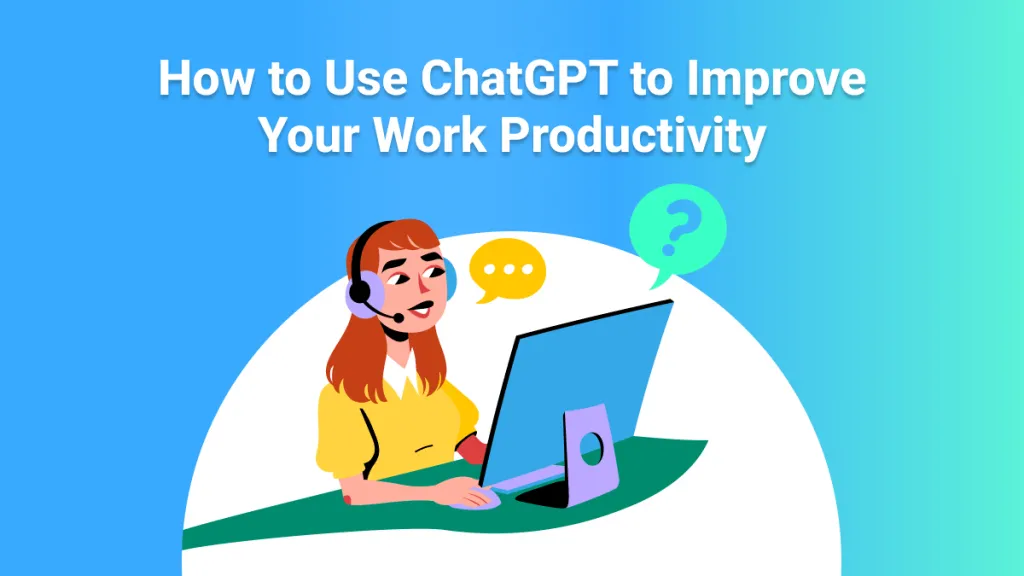 How to Use ChatGPT to Improve Your Work Productivity

?